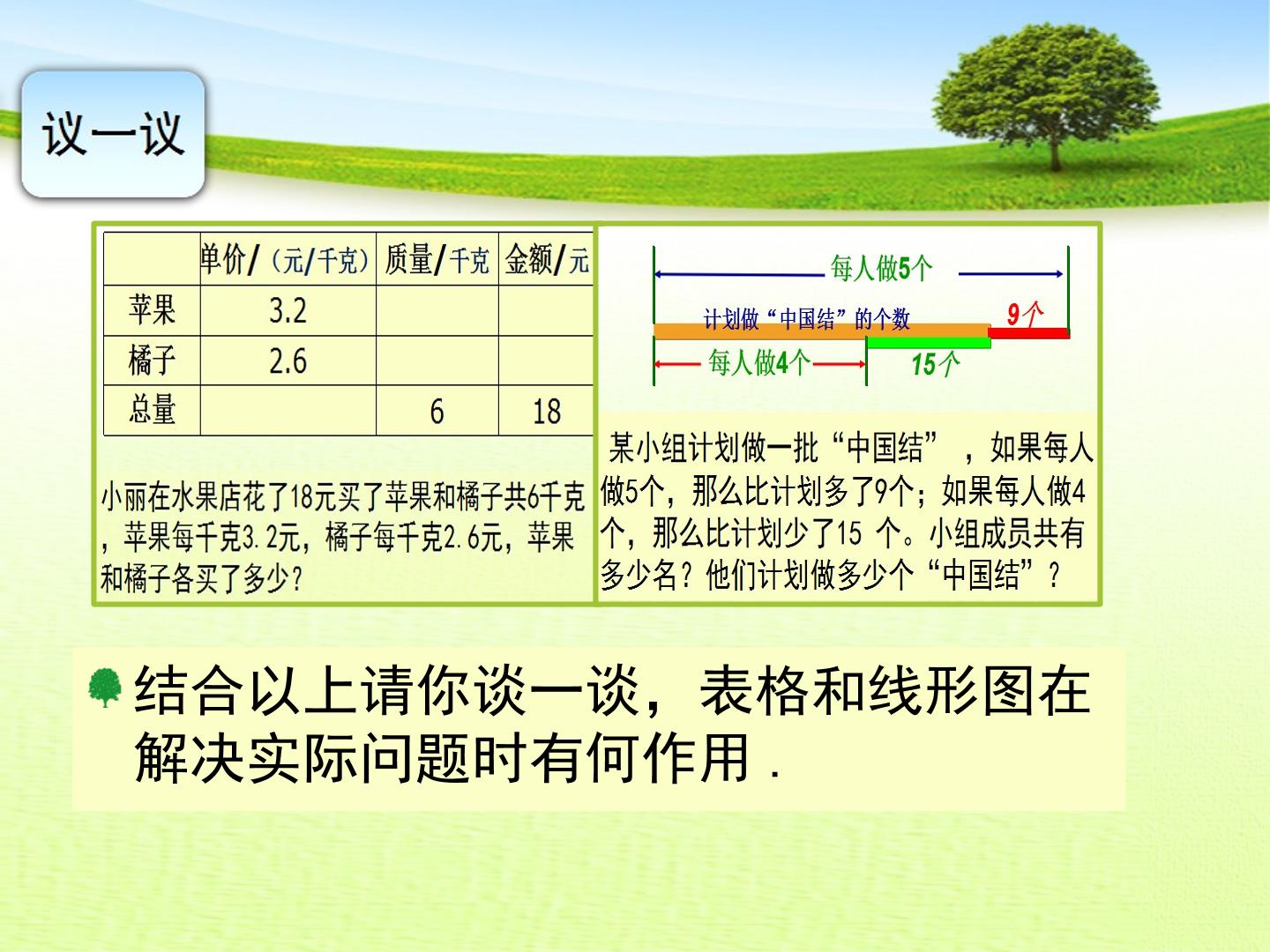 议一议

|  | 单价/（元/千克） | 质量/千克 | 金额/元 |
|---|---|---|---|
| 苹果 | 3.2 |  |  |
| 橘子 | 2.6 |  |  |
| 总量 |  | 6 | 18 |

小丽在水果店花了18元买了苹果和橘子共6千克，苹果每千克3.2元，橘子每千克2.6元，苹果和橘子各买了多少？

每人做5个

计划做“中国结”的个数

9个

每人做4个

15个

某小组计划做一批“中国结”，如果每人做5个，那么比计划多了9个；如果每人做4个，那么比计划少了15个。小组成员共有多少名？他们计划做多少个“中国结”？

结合以上请你谈一谈，表格和线形图在解决实际问题时有何作用.